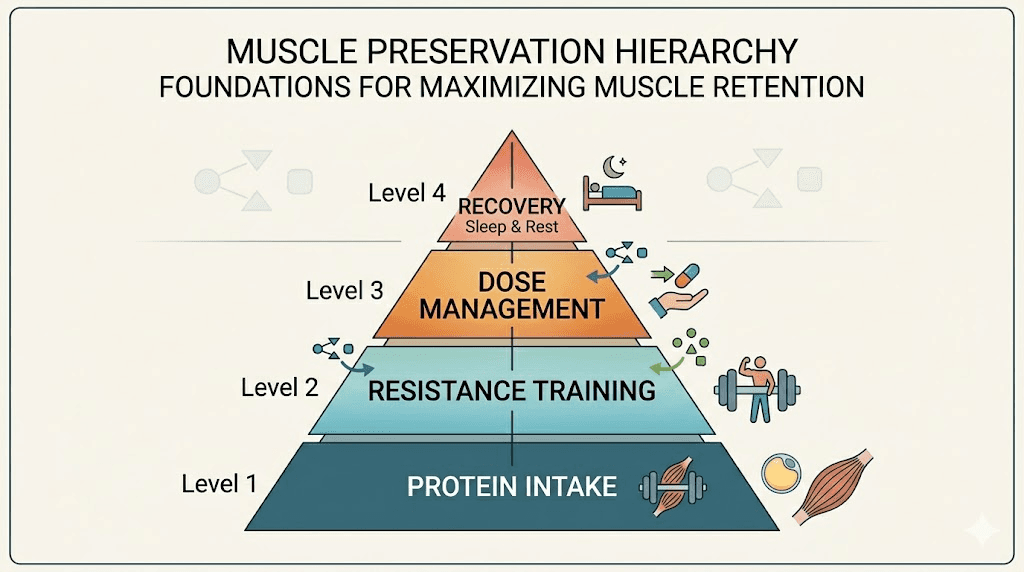 MUSCLE PRESERVATION HIERARCHY
FOUNDATIONS FOR MAXIMIZING MUSCLE RETENTION

Level 4
RECOVERY
Sleep & Rest

Level 3
DOSE MANAGEMENT

Level 2
RESISTANCE TRAINING

Level 1
PROTEIN INTAKE